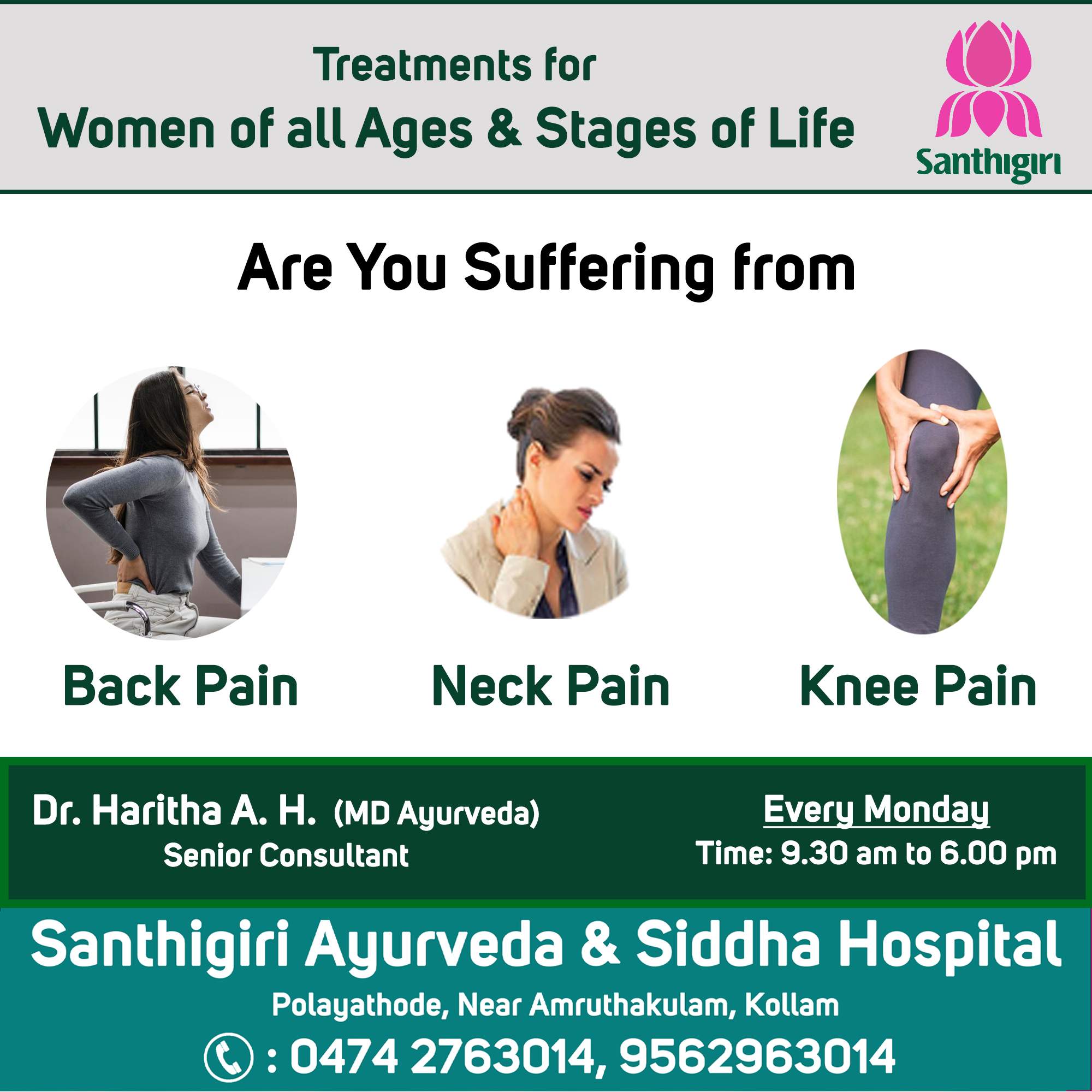 Treatments for
Women of all Ages & Stages of Life

Santhigiri

Are You Suffering from

Back Pain

Neck Pain

Knee Pain

Dr. Haritha A. H. (MD Ayurveda)
Senior Consultant

Every Monday
Time: 9.30 am to 6.00 pm

Santhigiri Ayurveda & Siddha Hospital
Polayathode, Near Amruthakulam, Kollam
: 0474 2763014, 9562963014